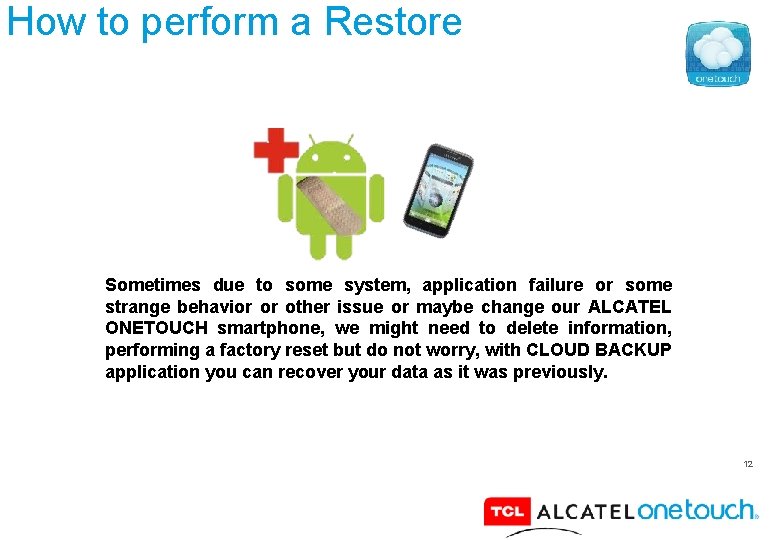 How to perform a Restore

onetouch

Sometimes due to some system, application failure or some strange behavior or other issue or maybe change our ALCATEL ONETOUCH smartphone, we might need to delete information, performing a factory reset but do not worry, with CLOUD BACKUP application you can recover your data as it was previously.

12

TCL ALCATEL onetouch.